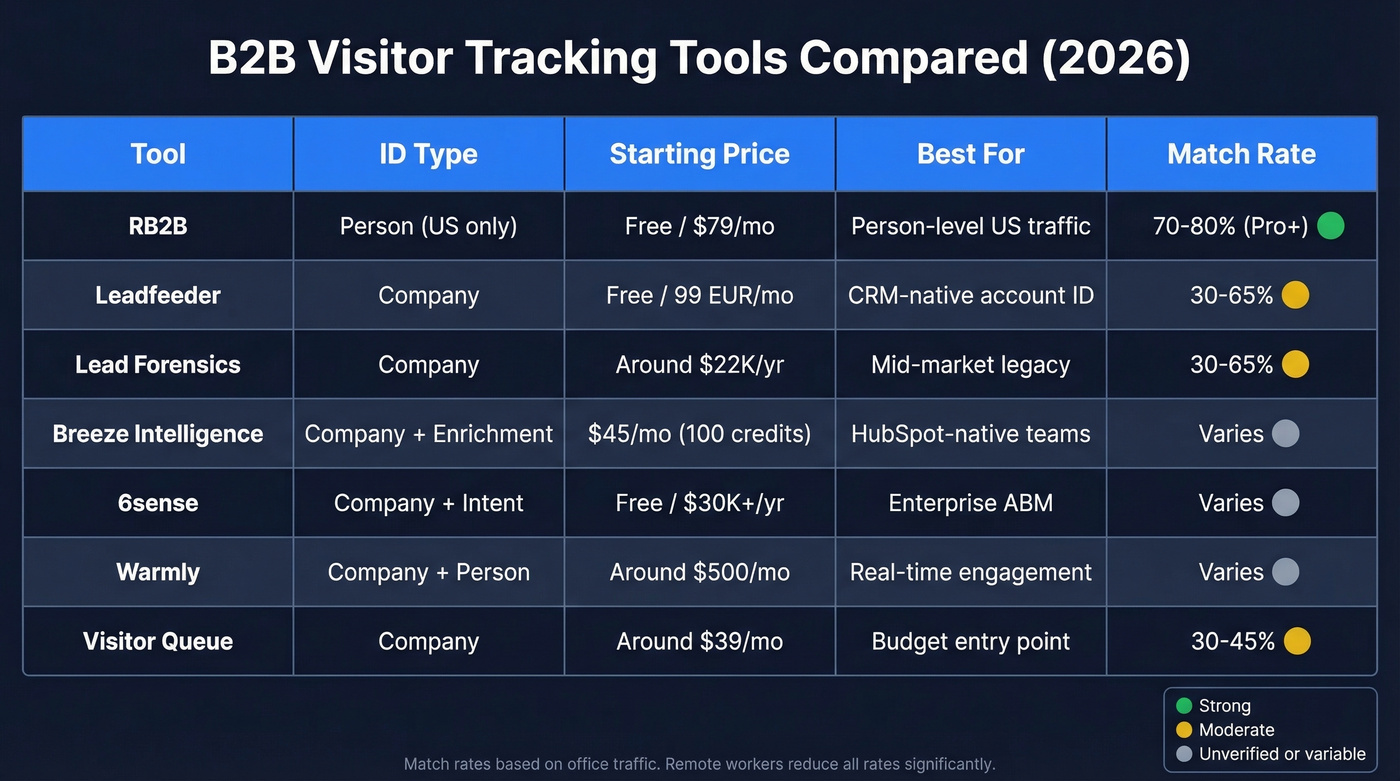 B2B Visitor Tracking Tools Compared (2026)

| Tool | ID Type | Starting Price | Best For | Match Rate |
|---|---|---|---|---|
| RB2B | Person (US only) | Free / \$79/mo | Person-level US traffic | 70-80% (Pro+) |
| Leadfeeder | Company | Free / 99 EUR/mo | CRM-native account ID | 30-65% |
| Lead Forensics | Company | Around \$22K/yr | Mid-market legacy | 30-65% |
| Breeze Intelligence | Company + Enrichment | \$45/mo (100 credits) | HubSpot-native teams | Varies |
| 6sense | Company + Intent | Free / \$30K+/yr | Enterprise ABM | Varies |
| Warmly | Company + Person | Around \$500/mo | Real-time engagement | Varies |
| Visitor Queue | Company | Around \$39/mo | Budget entry point | 30-45% |

Strong
Moderate
Unverified or variable

Match rates based on office traffic. Remote workers reduce all rates significantly.